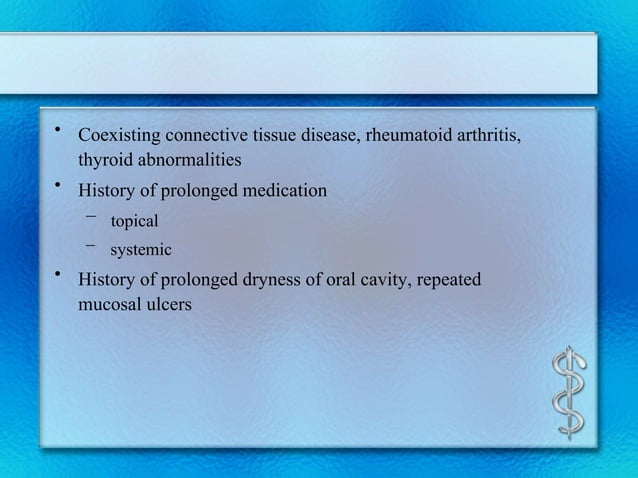 • Coexisting connective tissue disease, rheumatoid arthritis, thyroid abnormalities
• History of prolonged medication
 – topical
 – systemic
• History of prolonged dryness of oral cavity, repeated mucosal ulcers